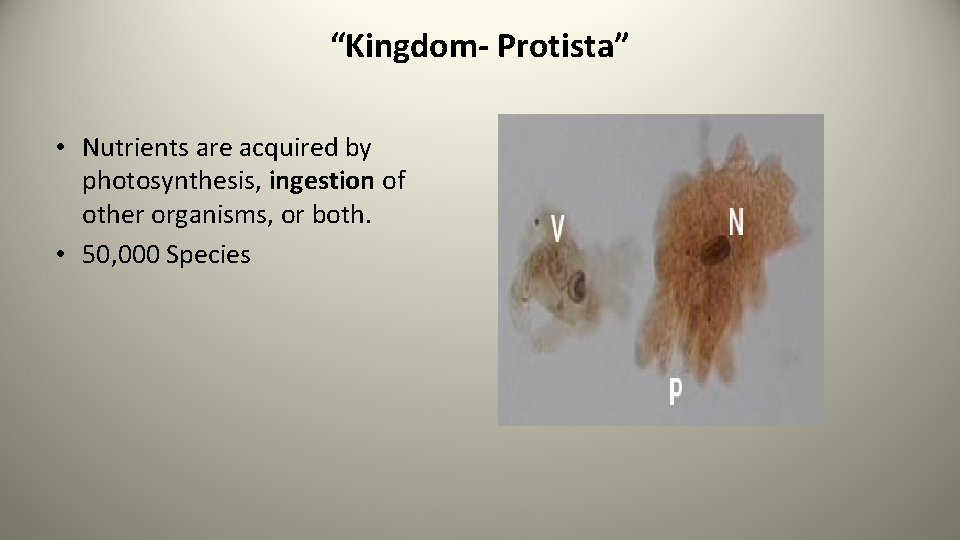 “Kingdom- Protista”

• Nutrients are acquired by photosynthesis, ingestion of other organisms, or both.
• 50,000 Species

V
N
P